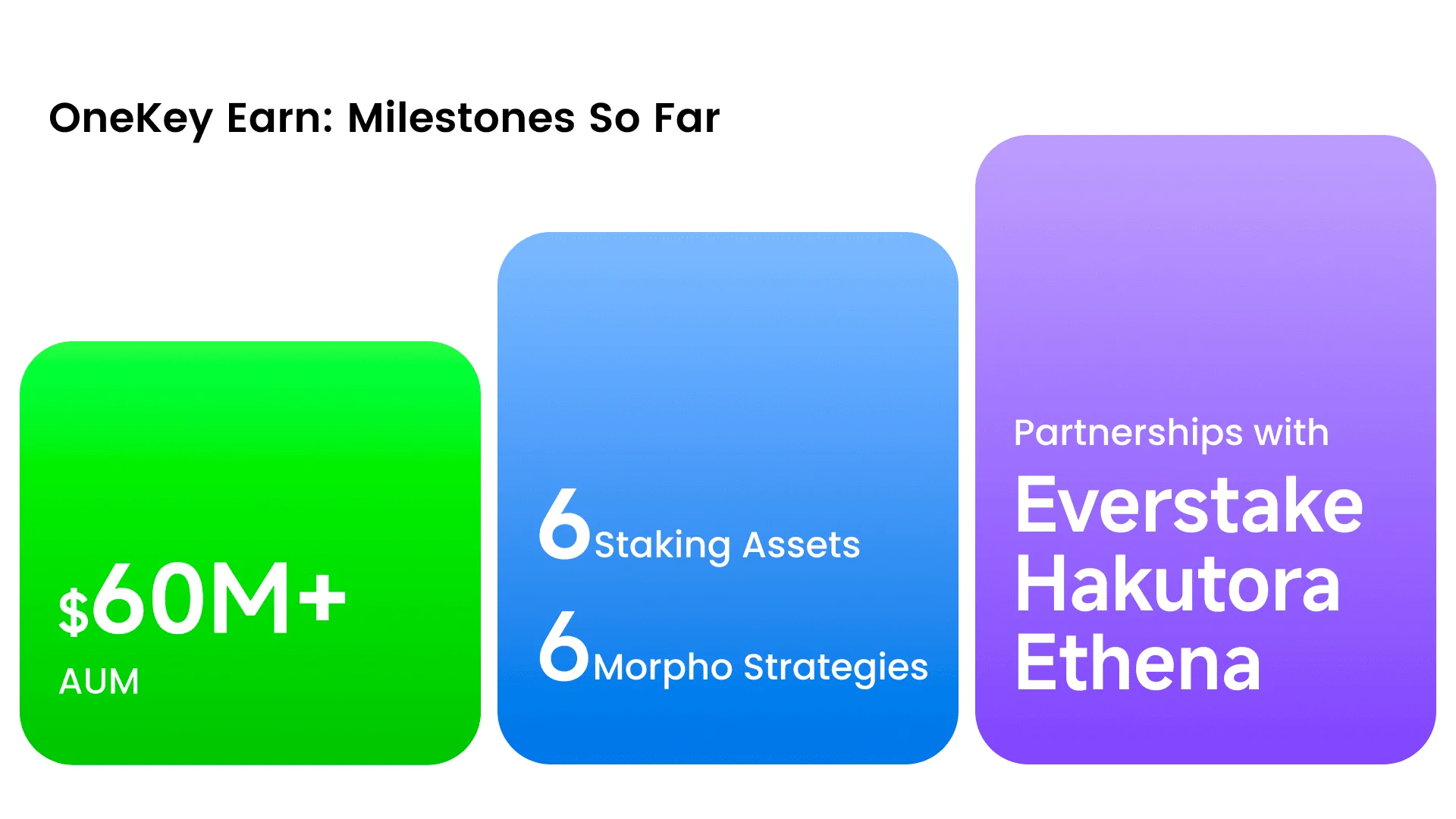 OneKey Earn: Milestones So Far

$60M+
AUM

6 Staking Assets

6 Morpho Strategies

Partnerships with
Everstake
Hakutora
Ethena